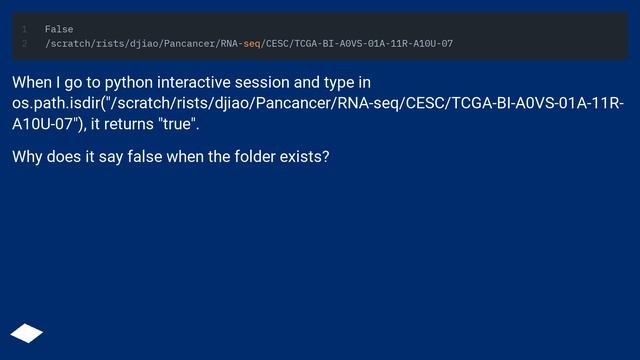 1 False
2 /scratch/rists/djiao/Pancancer/RNA-seq/CESC/TCGA-BI-A0VS-01A-11R-A10U-07

When I go to python interactive session and type in os.path.isdir("/scratch/rists/djiao/Pancancer/RNA-seq/CESC/TCGA-BI-A0VS-01A-11R-A10U-07"), it returns "true".

Why does it say false when the folder exists?